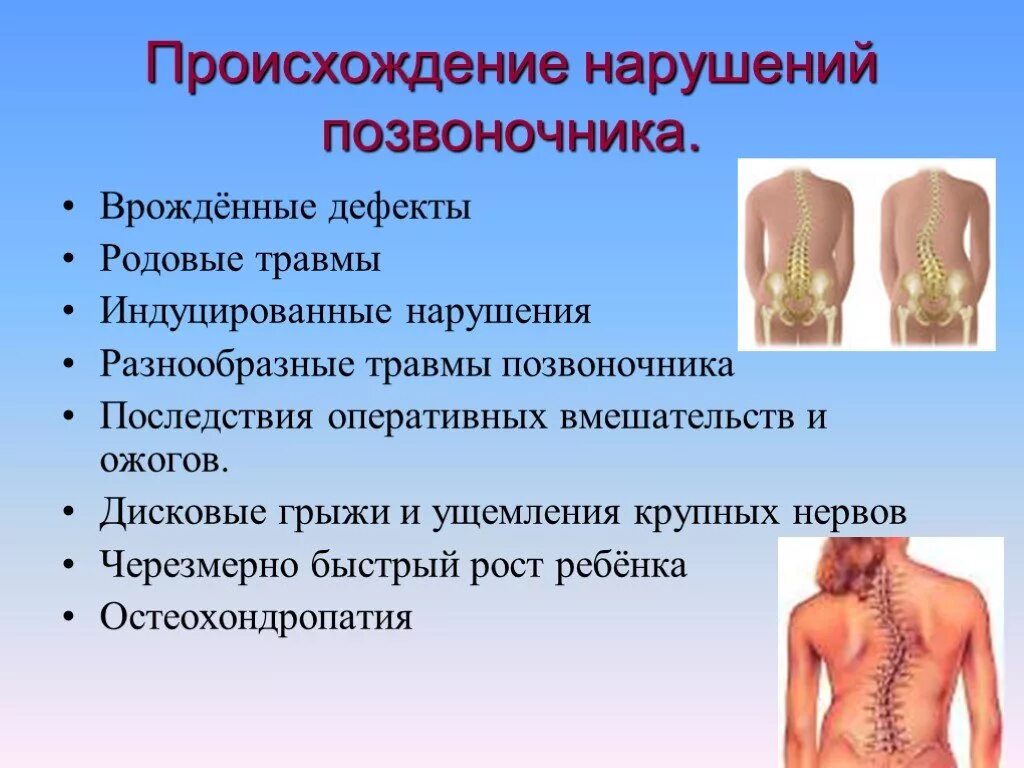 Происхождение нарушений позвоночника.

• Врождённые дефекты
• Родовые травмы
• Индуцированные нарушения
• Разнообразные травмы позвоночника
• Последствия оперативных вмешательств и ожогов.
• Дисковые грыжи и ущемления крупных нервов
• Черезмерно быстрый рост ребёнка
• Остеохондропатия